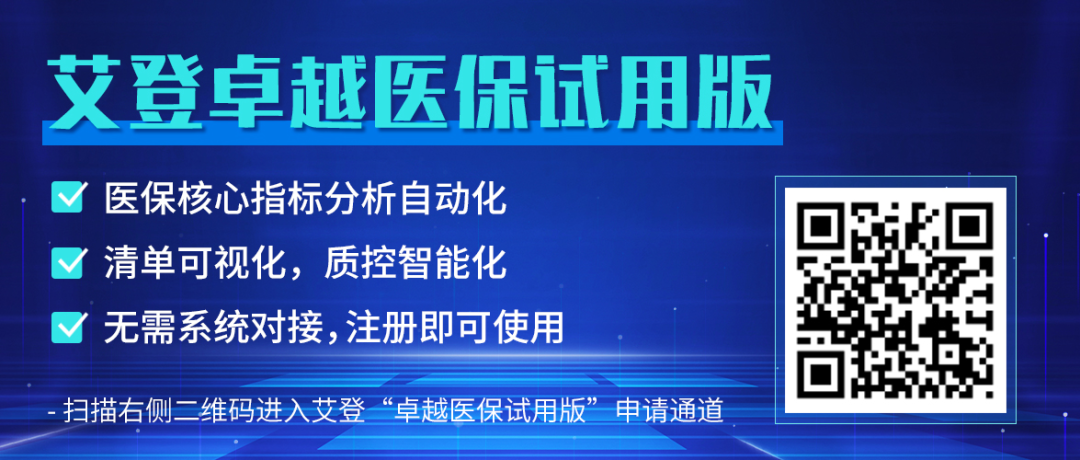 艾登卓越医保试用版

医保核心指标分析自动化

清单可视化，质控智能化

无需系统对接,注册即可使用

- 扫描右侧二维码进入艾登“卓越医保试用版”申请通道